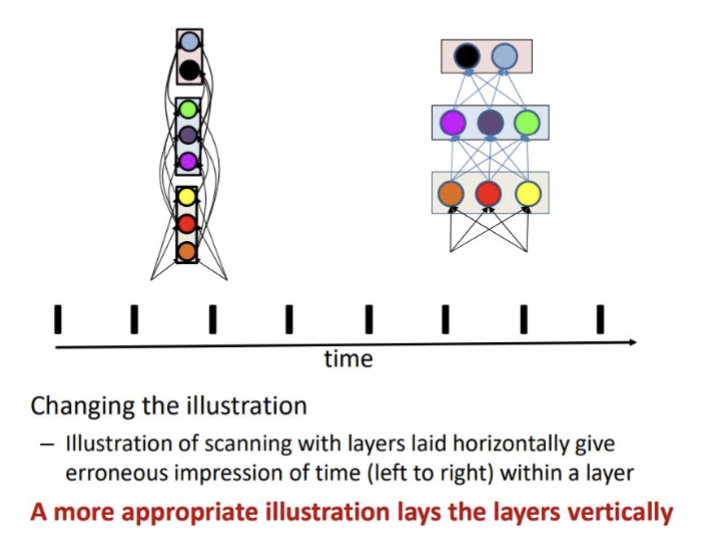 time

Changing the illustration

– Illustration of scanning with layers laid horizontally give erroneous impression of time (left to right) within a layer

A more appropriate illustration lays the layers vertically